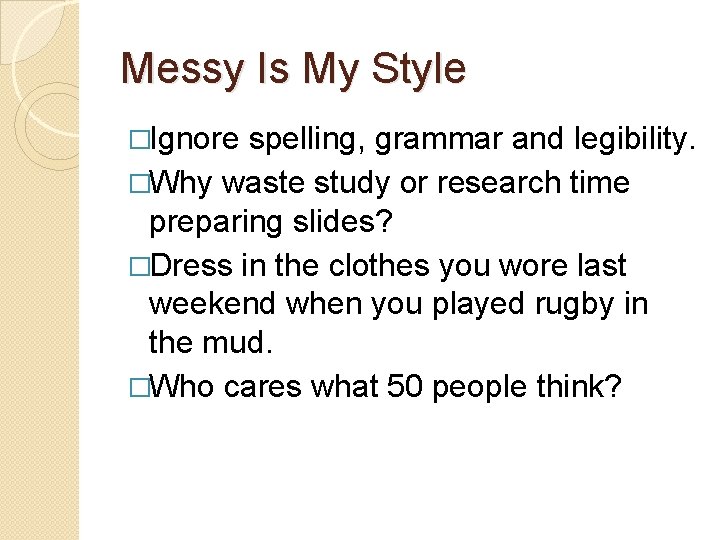 Messy Is My Style

□Ignore spelling, grammar and legibility.

□Why waste study or research time preparing slides?

□Dress in the clothes you wore last weekend when you played rugby in the mud.

□Who cares what 50 people think?